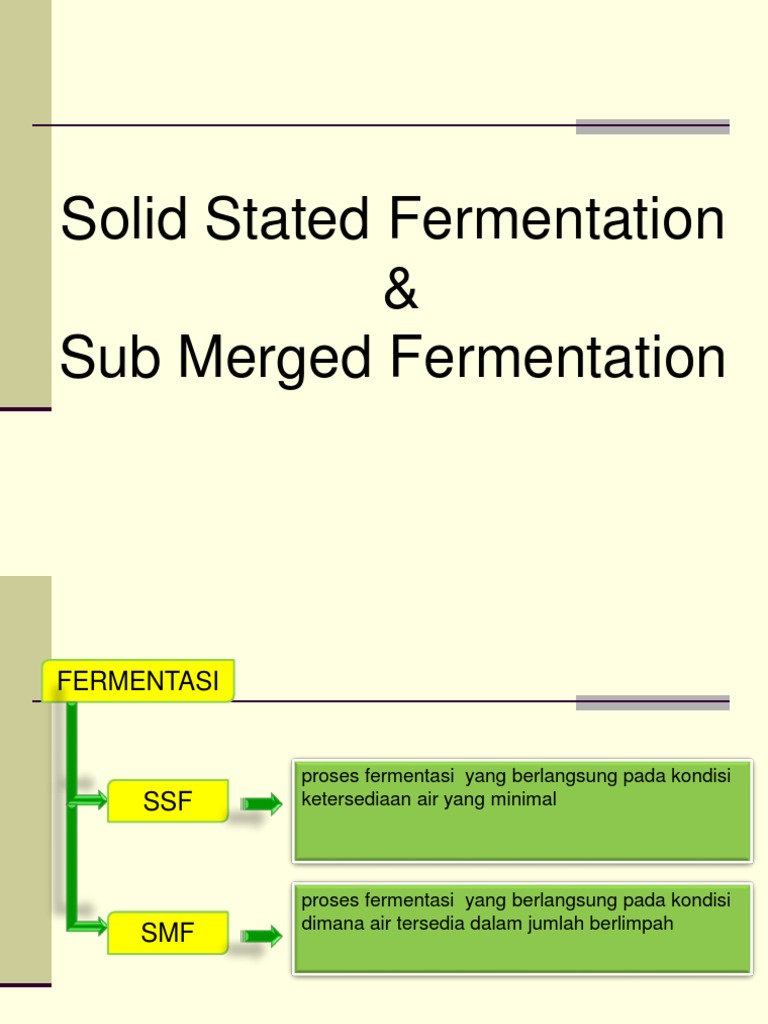 Solid Stated Fermentation
&
Sub Merged Fermentation

FERMENTASI

SSF

proses fermentasi yang berlangsung pada kondisi ketersediaan air yang minimal

SMF

proses fermentasi yang berlangsung pada kondisi dimana air tersedia dalam jumlah berlimpah